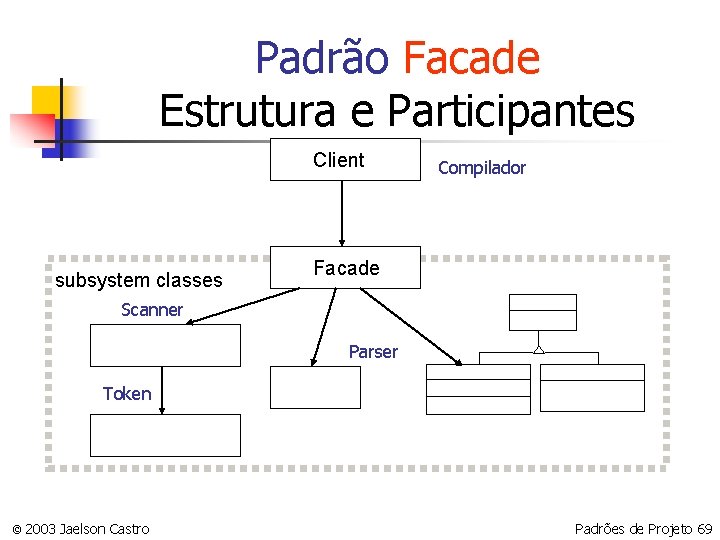 Padrão Facade
Estrutura e Participantes

Client

Compilador

Facade

subsystem classes

Scanner

Parser

Token

© 2003 Jaelson Castro

Padrões de Projeto 69